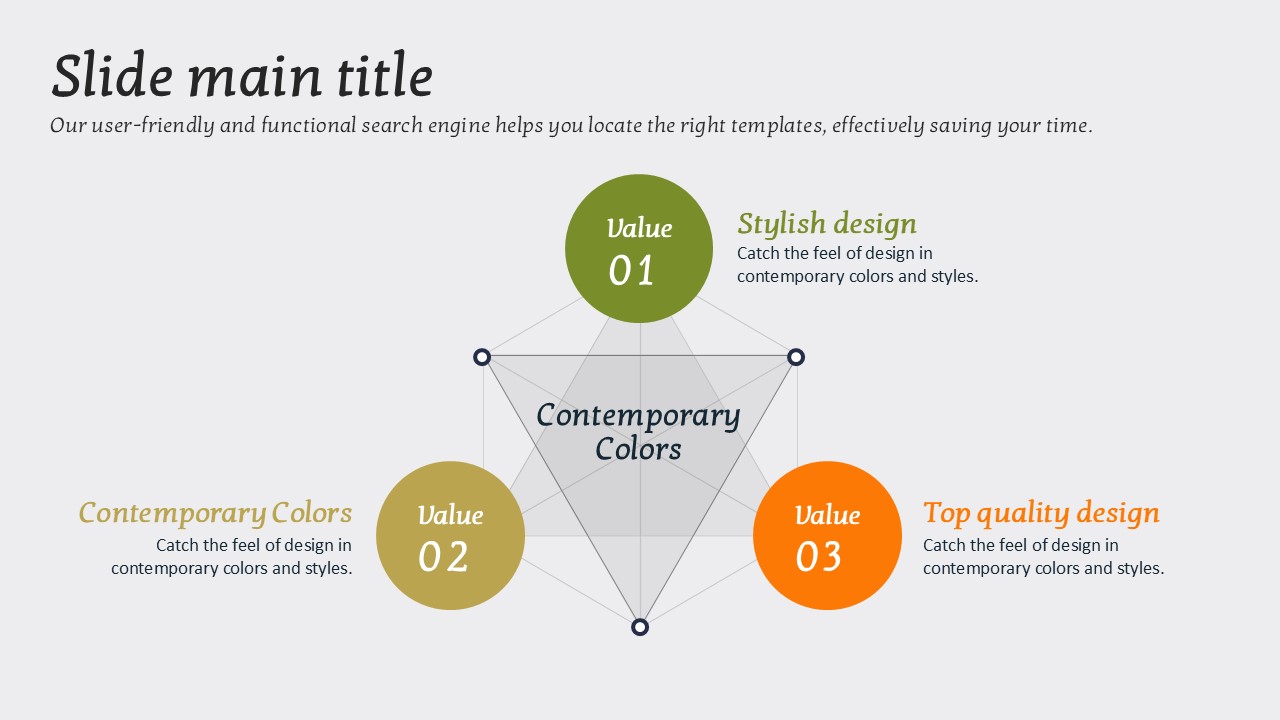 Slide main title

Our user-friendly and functional search engine helps you locate the right templates, effectively saving your time.

Value 01

Stylish design

Catch the feel of design in contemporary colors and styles.

Contemporary Colors

Contemporary Colors

Catch the feel of design in contemporary colors and styles.

Value 02

Value 03

Top quality design

Catch the feel of design in contemporary colors and styles.